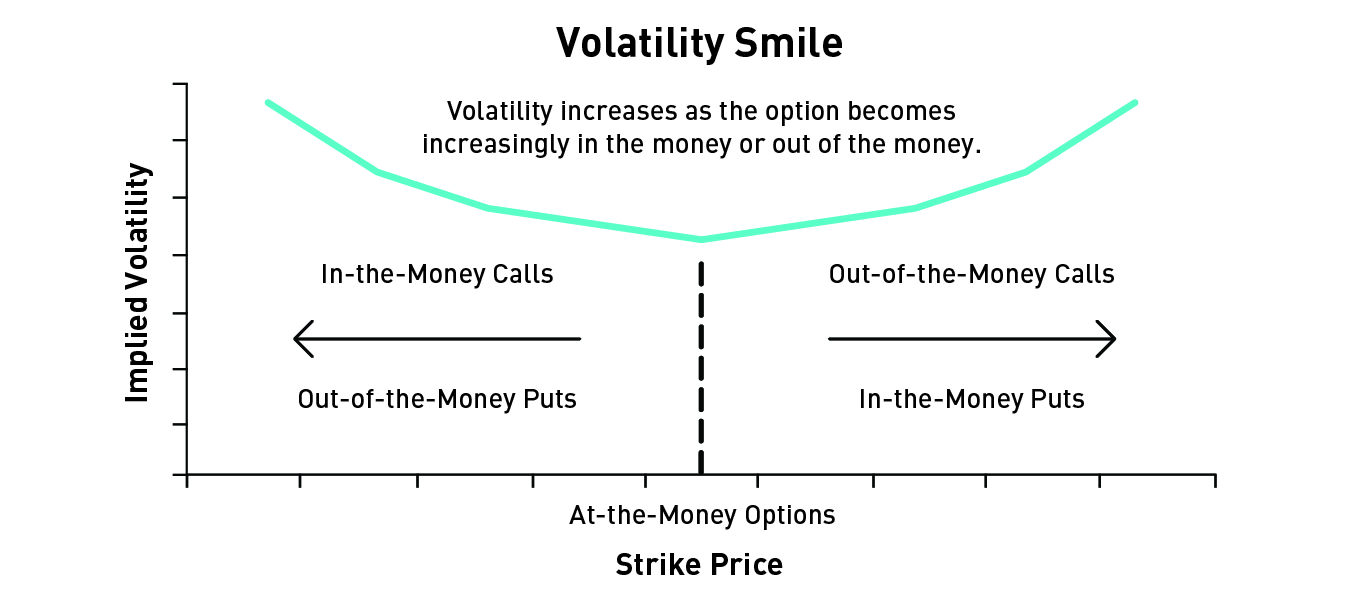 Volatility Smile

Volatility increases as the option becomes increasingly in the money or out of the money.

Implied Volatility

In-the-Money Calls

Out-of-the-Money Puts

Out-of-the-Money Calls

In-the-Money Puts

At-the-Money Options

Strike Price